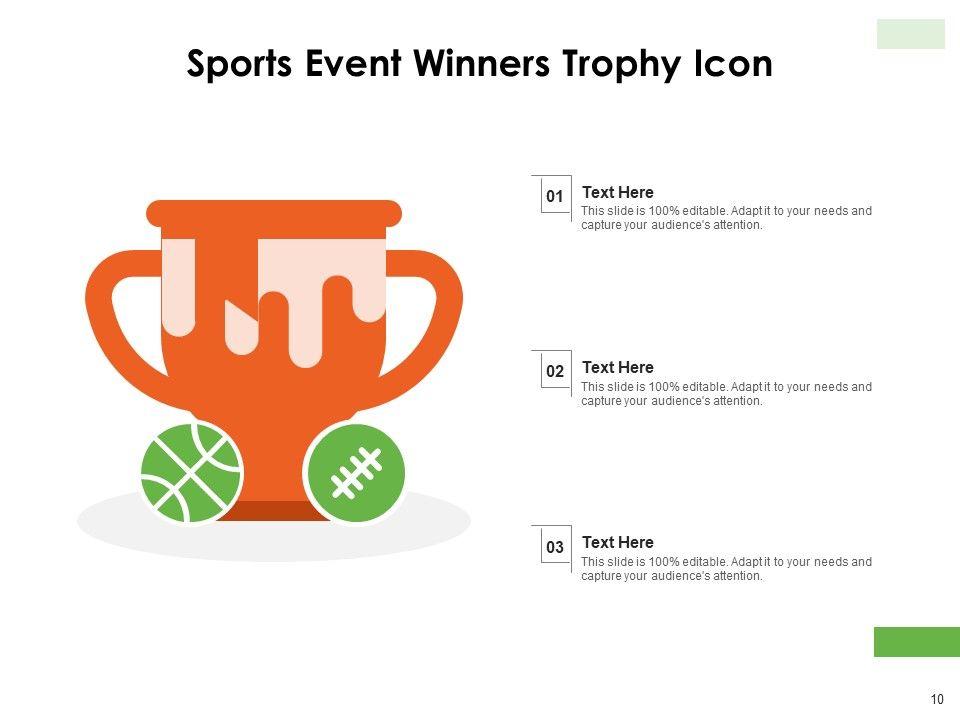 Sports Event Winners Trophy Icon

01
Text Here
This slide is 100% editable. Adapt it to your needs and capture your audience's attention.

02
Text Here
This slide is 100% editable. Adapt it to your needs and capture your audience's attention.

03
Text Here
This slide is 100% editable. Adapt it to your needs and capture your audience's attention.

10